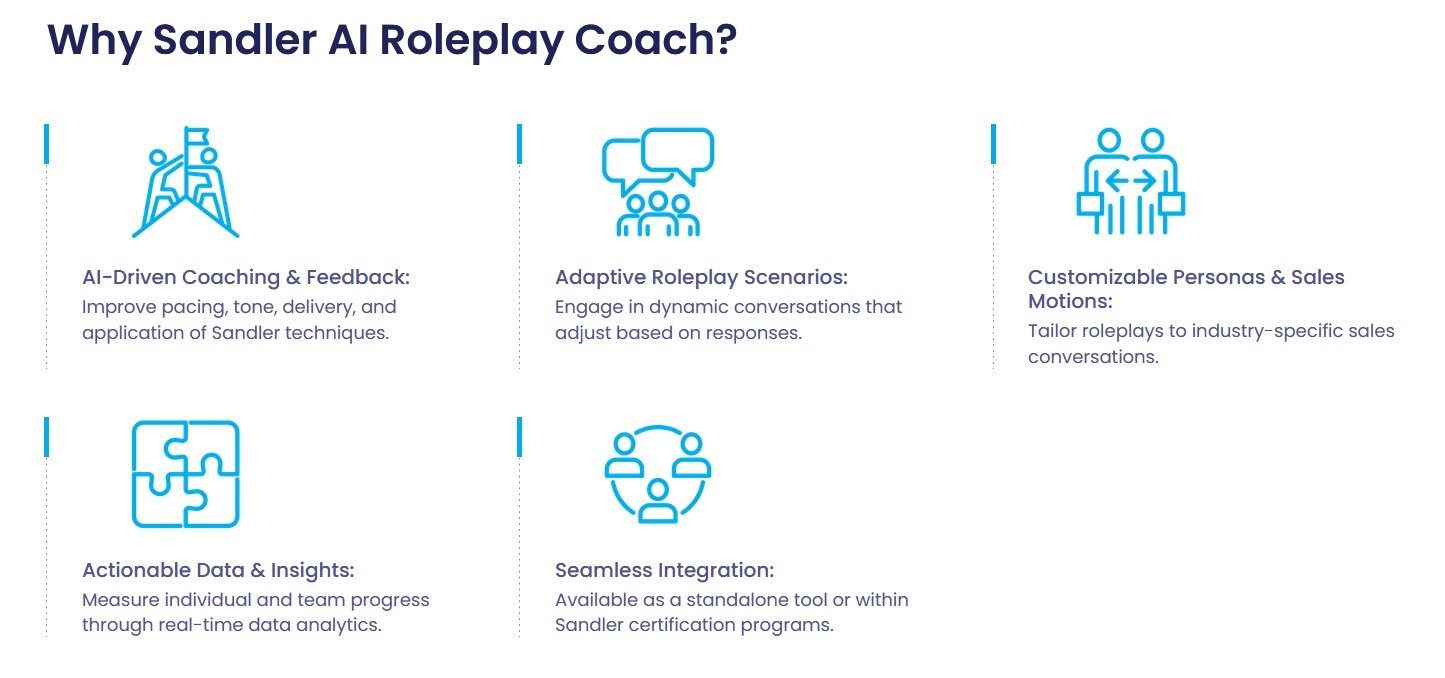 Why Sandler AI Roleplay Coach?

AI-Driven Coaching & Feedback:
Improve pacing, tone, delivery, and application of Sandler techniques.

Adaptive Roleplay Scenarios:
Engage in dynamic conversations that adjust based on responses.

Customizable Personas & Sales Motions:
Tailor roleplays to industry-specific sales conversations.

Actionable Data & Insights:
Measure individual and team progress through real-time data analytics.

Seamless Integration:
Available as a standalone tool or within Sandler certification programs.